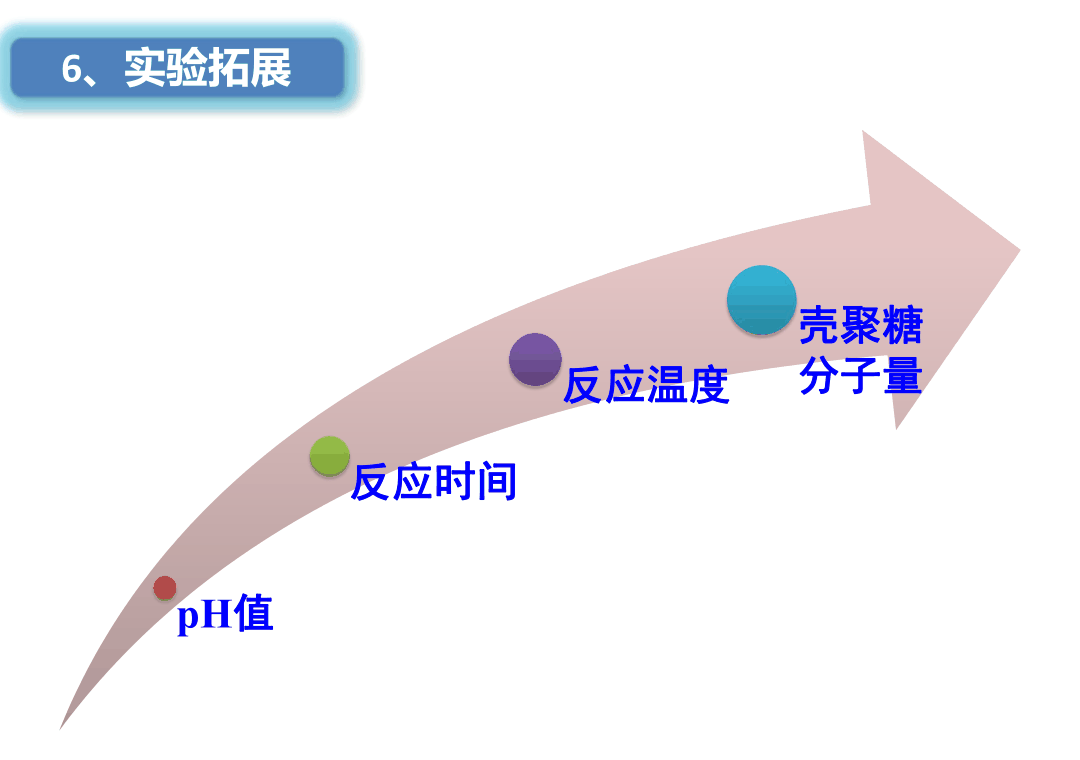 6、实验拓展

pH值

反应时间

反应温度

壳聚糖分子量